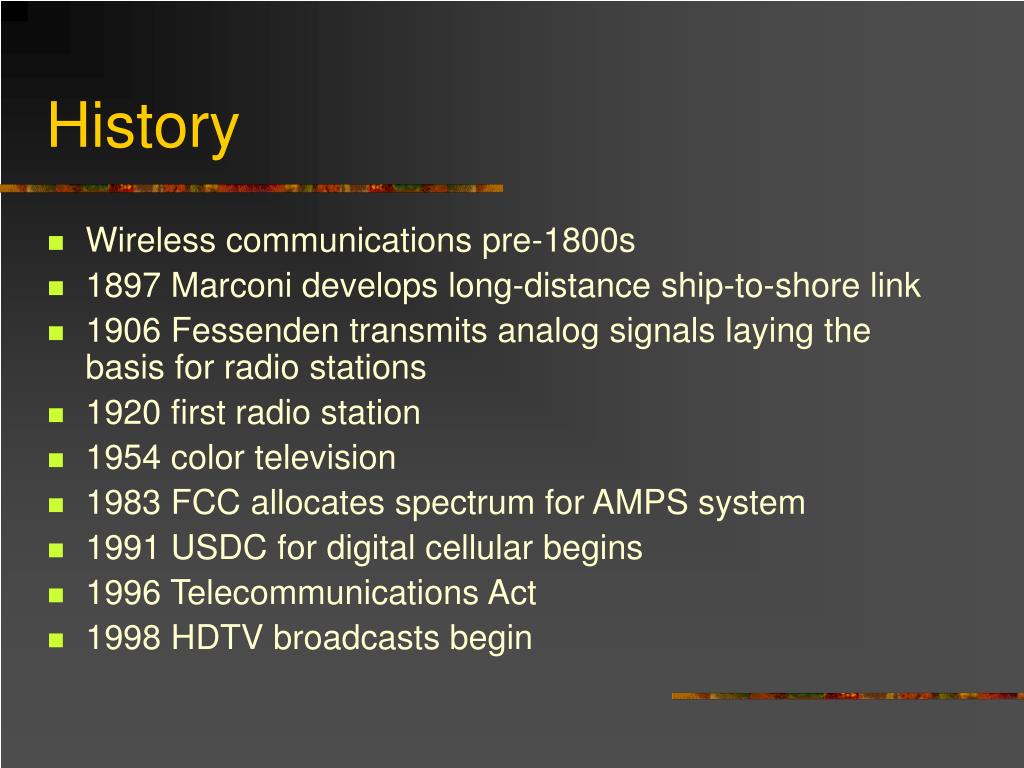 History

- Wireless communications pre-1800s
- 1897 Marconi develops long-distance ship-to-shore link
- 1906 Fessenden transmits analog signals laying the basis for radio stations
- 1920 first radio station
- 1954 color television
- 1983 FCC allocates spectrum for AMPS system
- 1991 USDC for digital cellular begins
- 1996 Telecommunications Act
- 1998 HDTV broadcasts begin